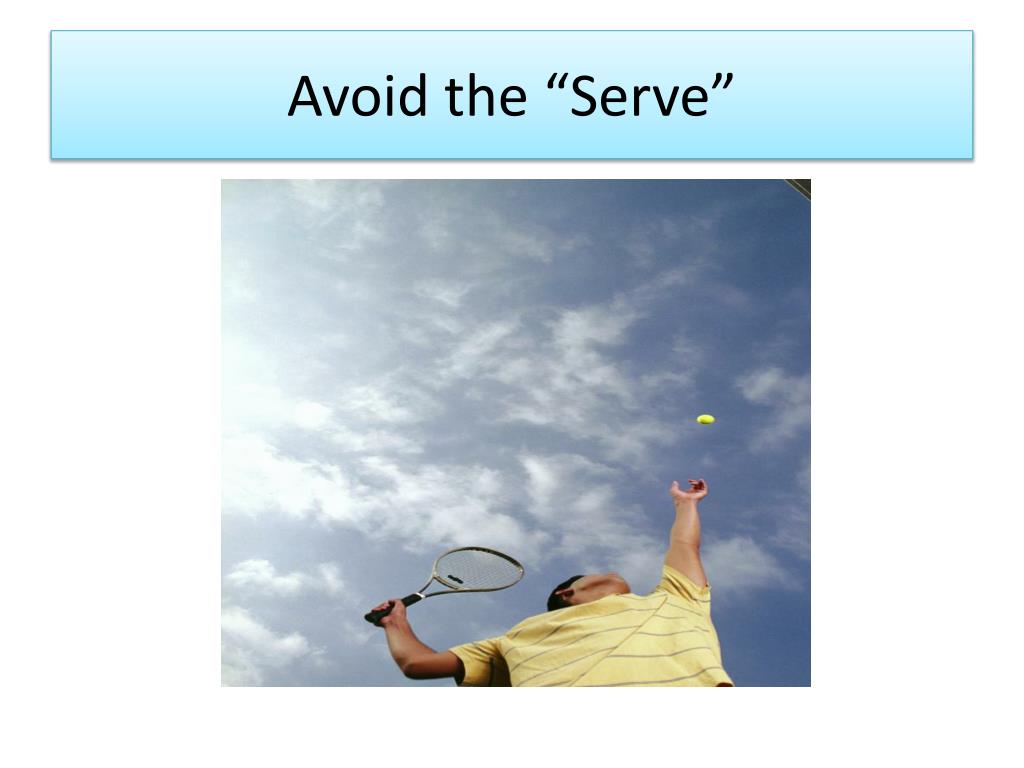 Avoid the “Serve”